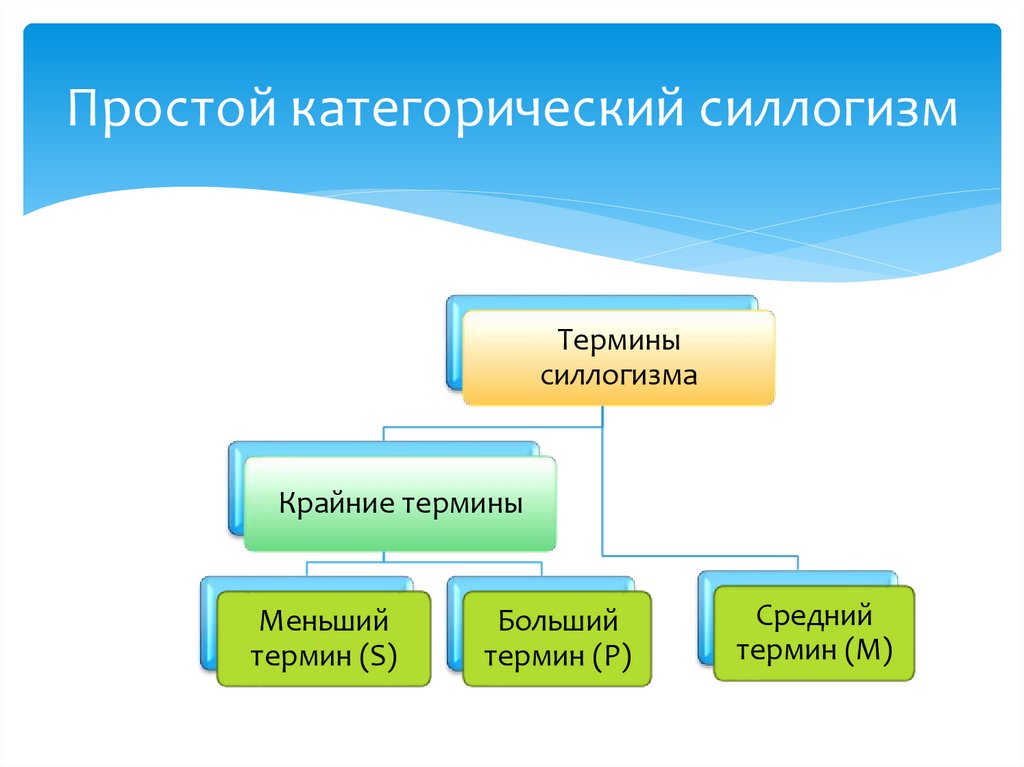 Простой категорический силлогизм

Термины силлогизма

Крайние термины

Меньший термин (S)

Больший термин (P)

Средний термин (M)